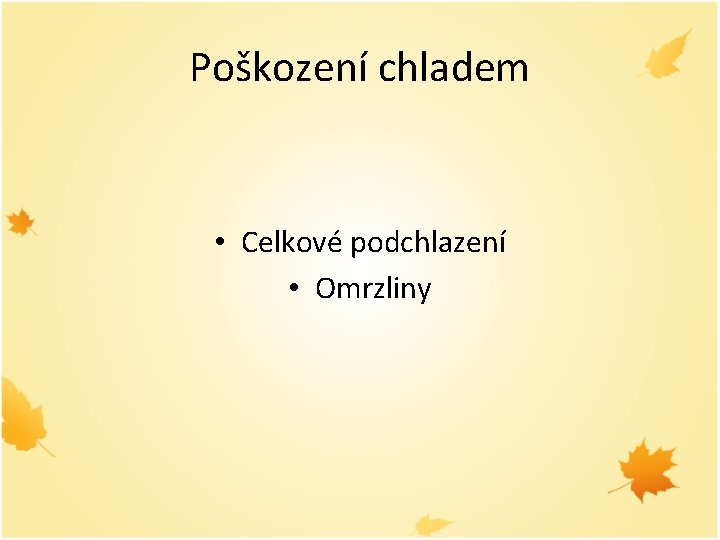 Poškození chladem

• Celkové podchlazení
• Omrzliny